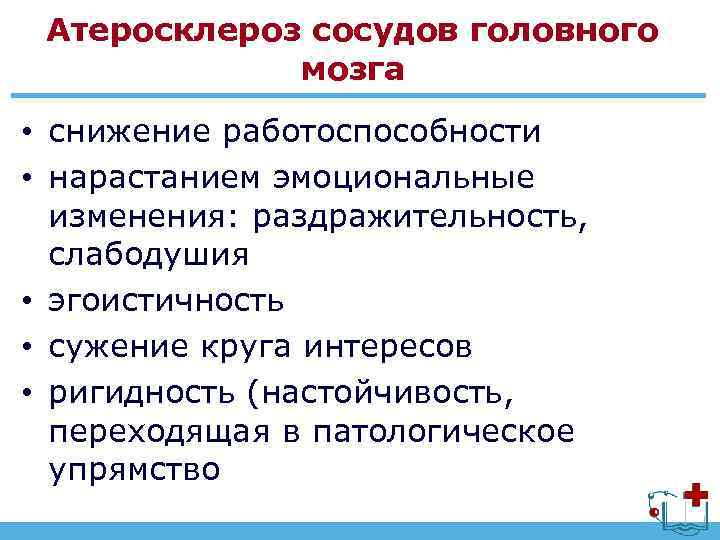 Атеросклероз сосудов головного мозга

• снижение работоспособности
• нарастанием эмоциональные изменения: раздражительность, слабодушия
• эгоистичность
• сужение круга интересов
• ригидность (настойчивость, переходящая в патологическое упрямство